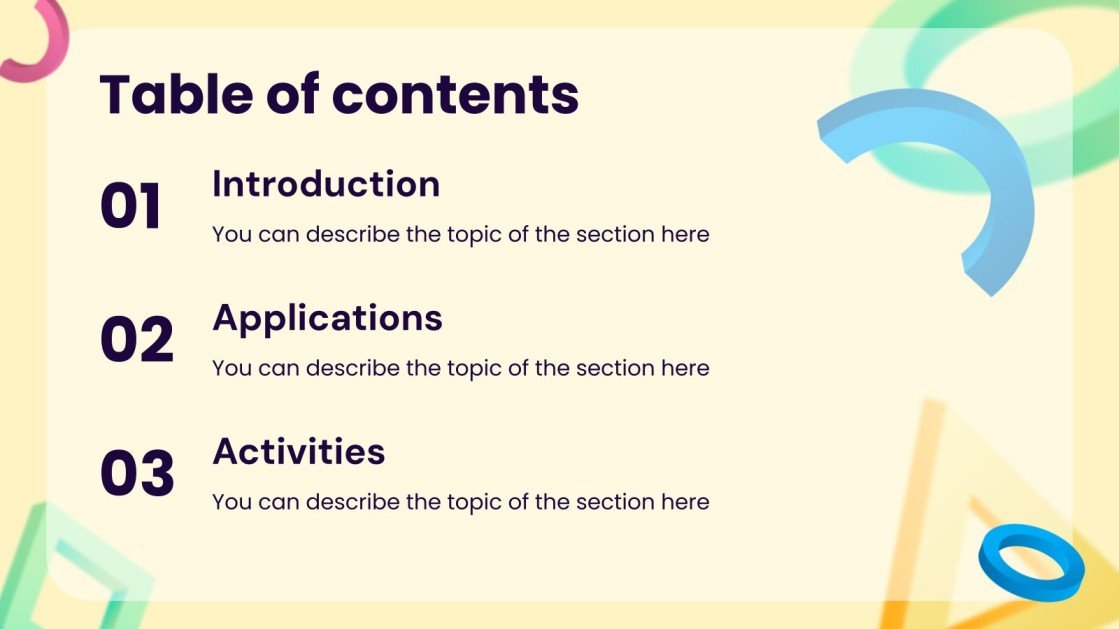 Table of contents

01
Introduction
You can describe the topic of the section here

02
Applications
You can describe the topic of the section here

03
Activities
You can describe the topic of the section here